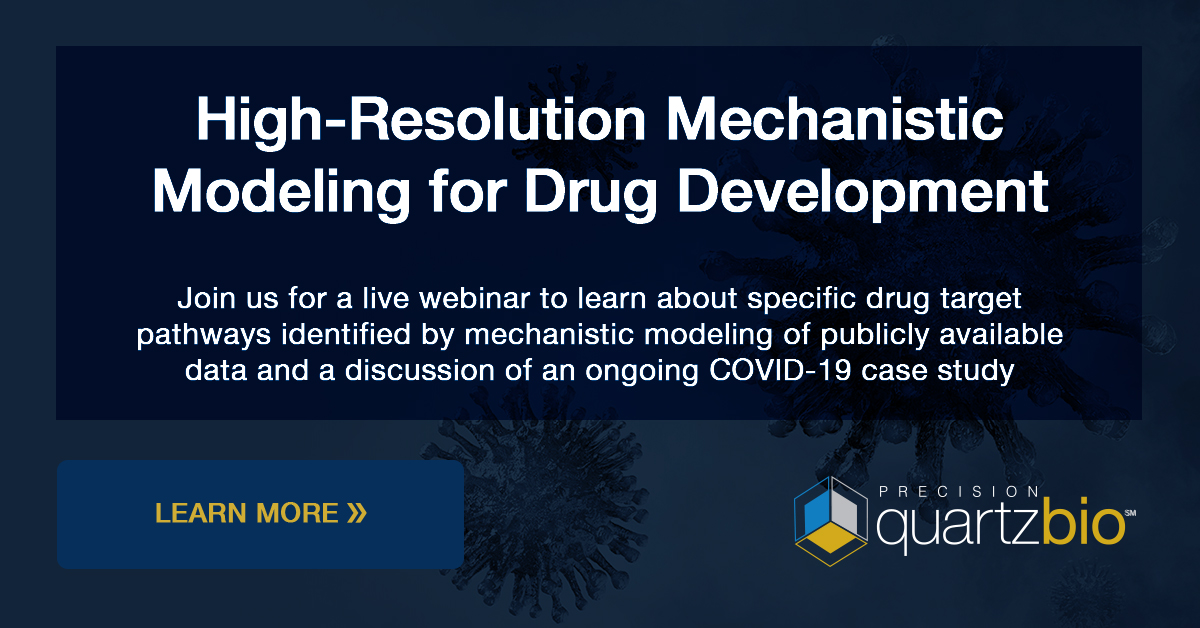 High-Resolution Mechanistic Modeling for Drug Development

Join us for a live webinar to learn about specific drug target pathways identified by mechanistic modeling of publicly available data and a discussion of an ongoing COVID-19 case study

LEARN MORE »

PRECISION quartzbio℠